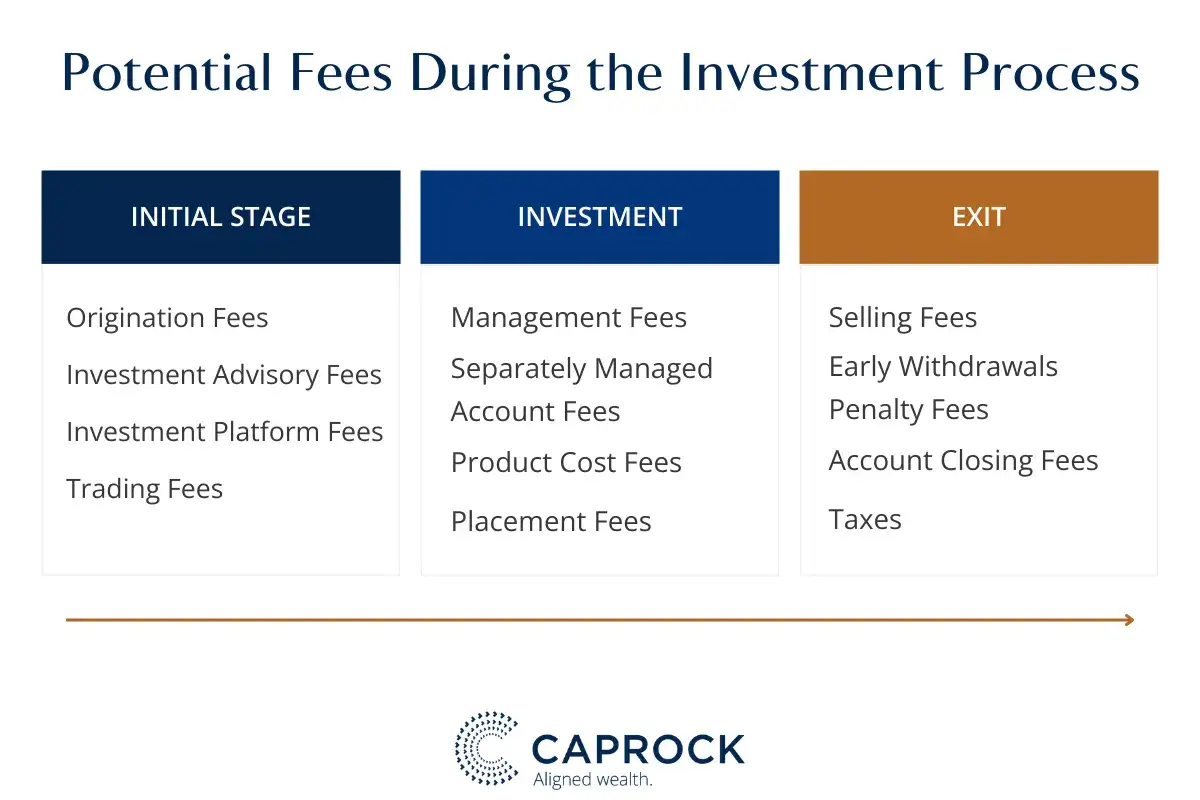 Potential Fees During the Investment Process

INITIAL STAGE

Origination Fees

Investment Advisory Fees

Investment Platform Fees

Trading Fees

INVESTMENT

Management Fees

Separately Managed Account Fees

Product Cost Fees

Placement Fees

EXIT

Selling Fees

Early Withdrawals Penalty Fees

Account Closing Fees

Taxes

CAPROCK
Aligned wealth.